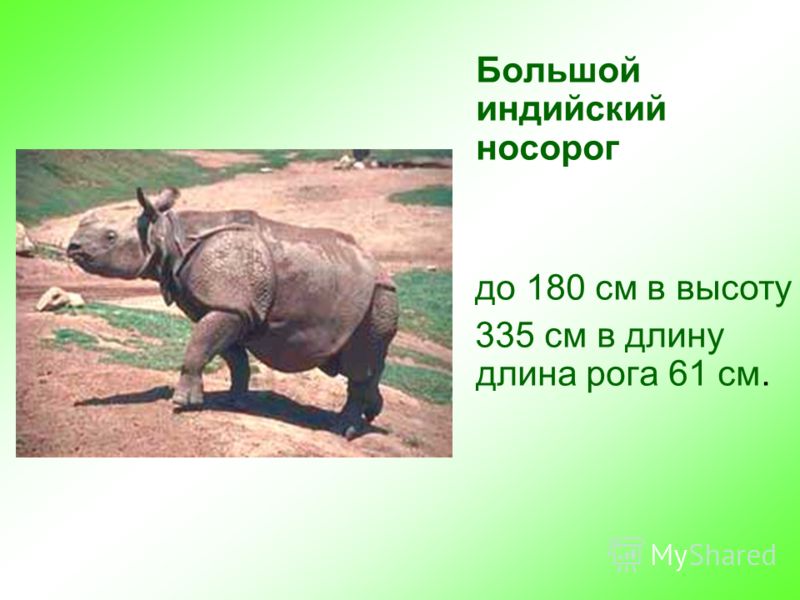 Большой индийский носорог

до 180 см в высоту

335 см в длину
длина рога 61 см.

MyShared